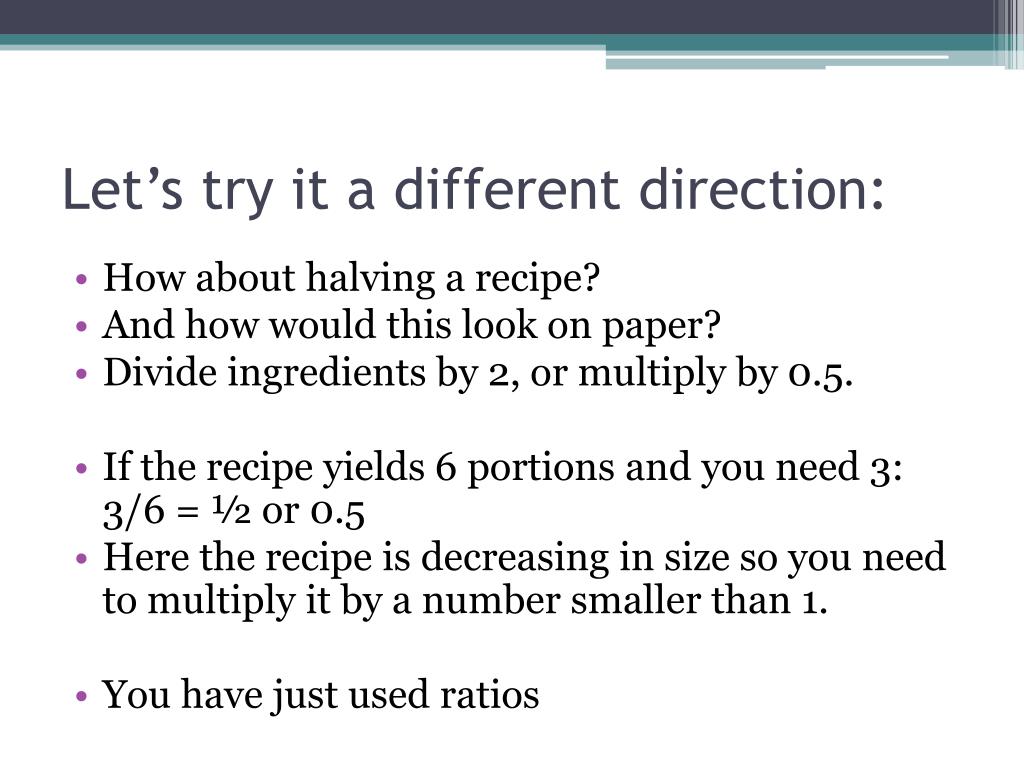 Let’s try it a different direction:

• How about halving a recipe?
• And how would this look on paper?
• Divide ingredients by 2, or multiply by 0.5.

• If the recipe yields 6 portions and you need 3: 3/6 = ½ or 0.5
• Here the recipe is decreasing in size so you need to multiply it by a number smaller than 1.

• You have just used ratios